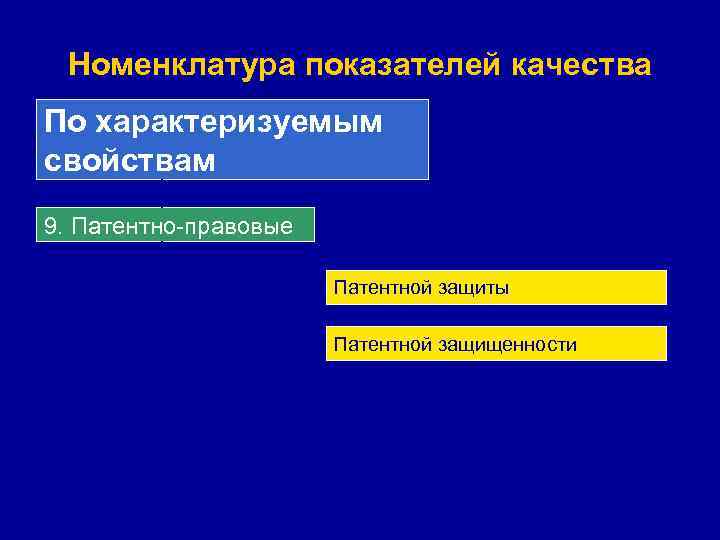 Номенклатура показателей качества

По характеризуемым свойствам

9. Патентно-правовые

Патентной защиты

Патентной защищенности